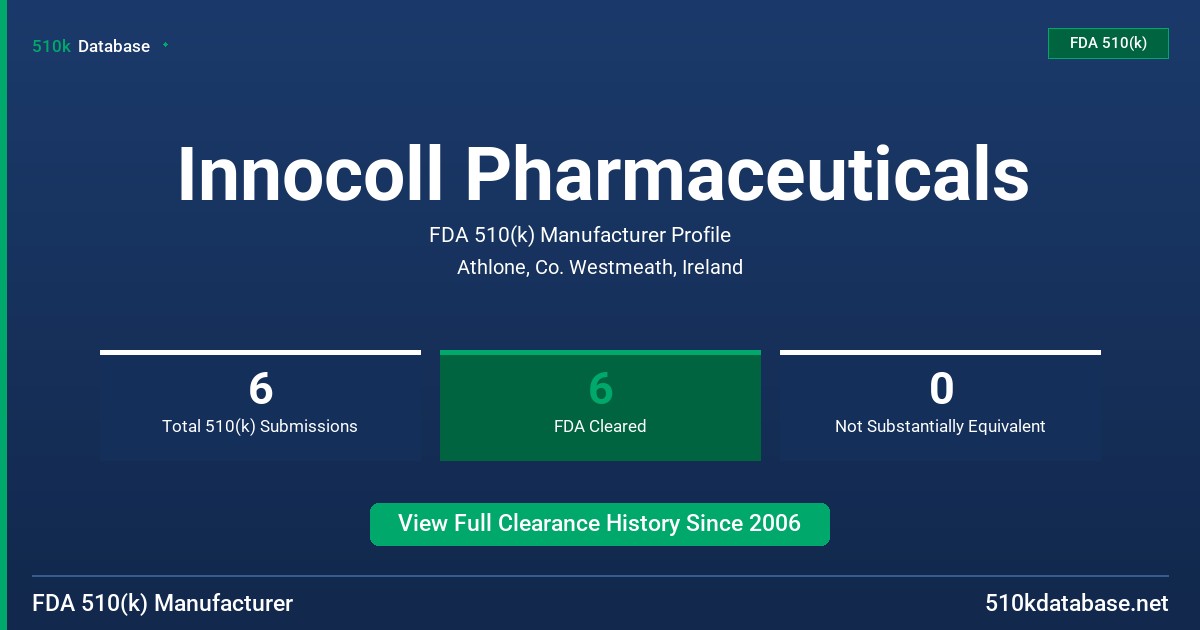 510k Database

FDA 510(k)

Innocoll Pharmaceuticals

FDA 510(k) Manufacturer Profile

Athlone, Co. Westmeath, Ireland

6
Total 510(k) Submissions

6
FDA Cleared

0
Not Substantially Equivalent

View Full Clearance History Since 2006

FDA 510(k) Manufacturer

510kdatabase.net